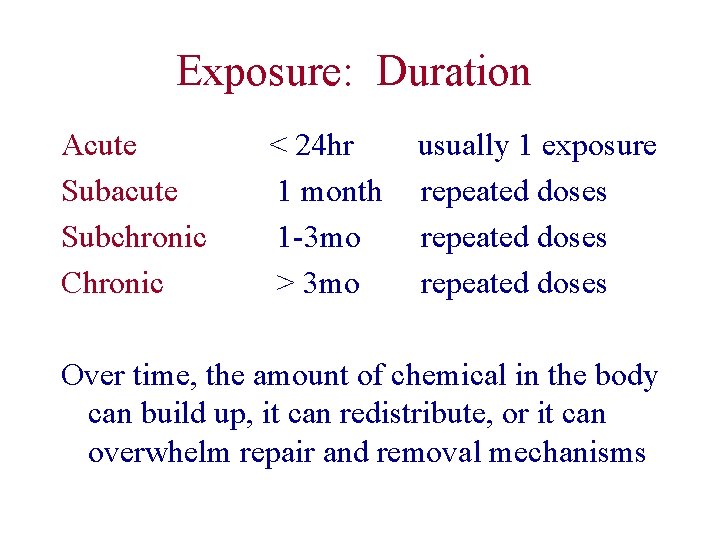 Exposure: Duration

| | | |
|---|---|---|
| Acute | < 24hr | usually 1 exposure |
| Subacute | 1 month | repeated doses |
| Subchronic | 1-3mo | repeated doses |
| Chronic | > 3mo | repeated doses |

Over time, the amount of chemical in the body can build up, it can redistribute, or it can overwhelm repair and removal mechanisms